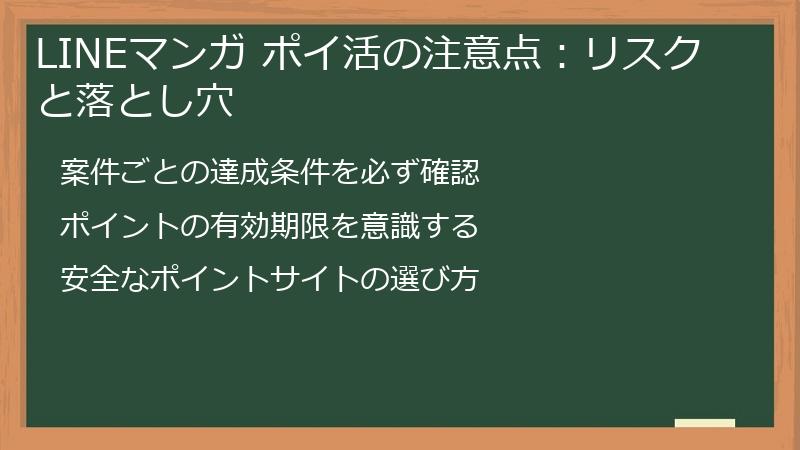 LINEマンガ ポイ活の注意点：リスクと落とし穴

案件ごとの達成条件を必ず確認

ポイントの有効期限を意識する

安全なポイントサイトの選び方